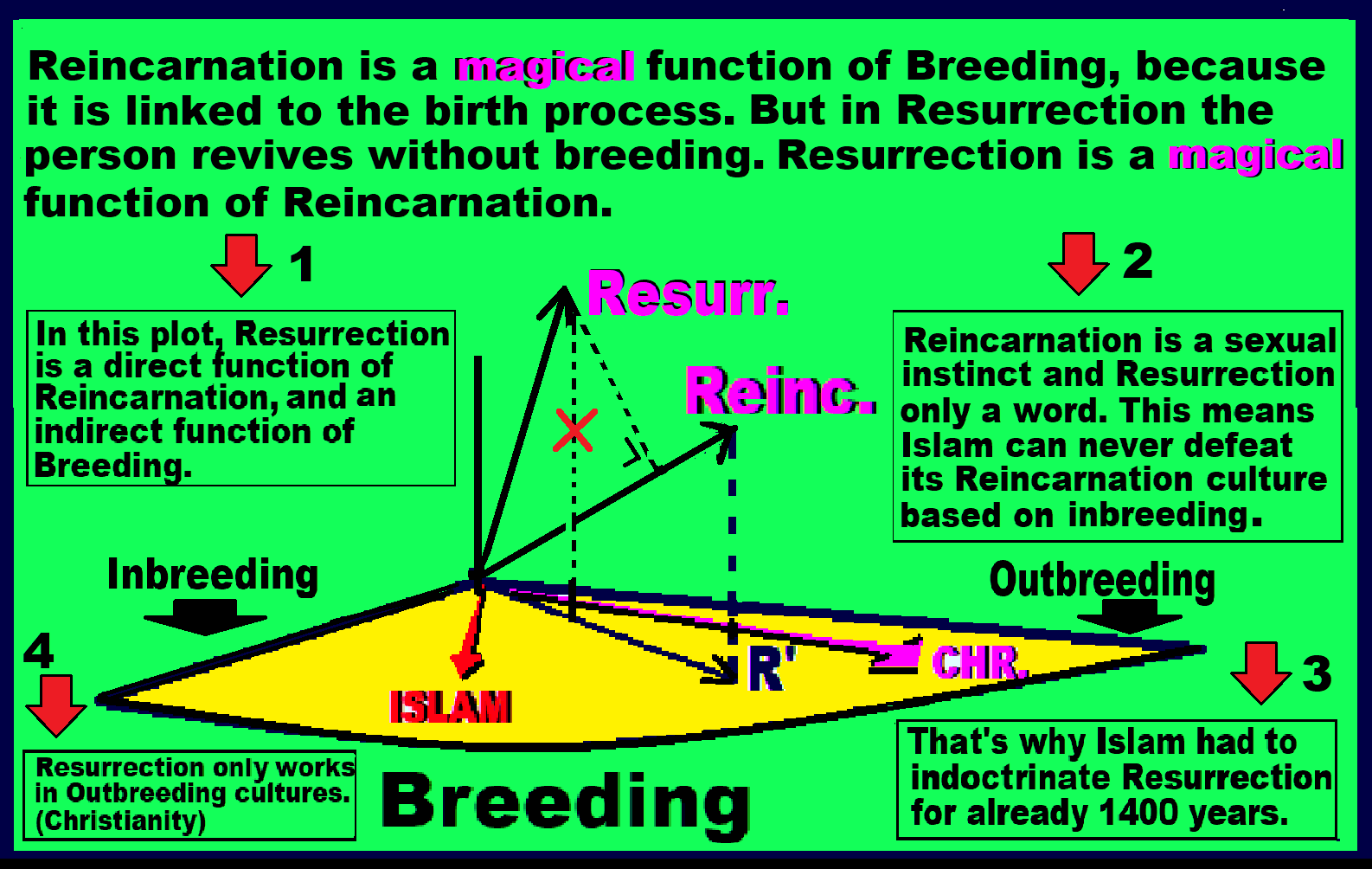 Reincarnation is a magical function of Breeding, because it is linked to the birth process. But in Resurrection the person revives without breeding. Resurrection is a magical function of Reincarnation.

1

In this plot, Resurrection is a direct function of Reincarnation, and an indirect function of Breeding.

Resurr.

Reinc.

2

Reincarnation is a sexual instinct and Resurrection only a word. This means Islam can never defeat its Reincarnation culture based on inbreeding.

Inbreeding

Outbreeding

4

ISLAM

R'

CHR.

3

Resurrection only works in Outbreeding cultures. (Christianity)

Breeding

That's why Islam had to indoctrinate Resurrection for already 1400 years.